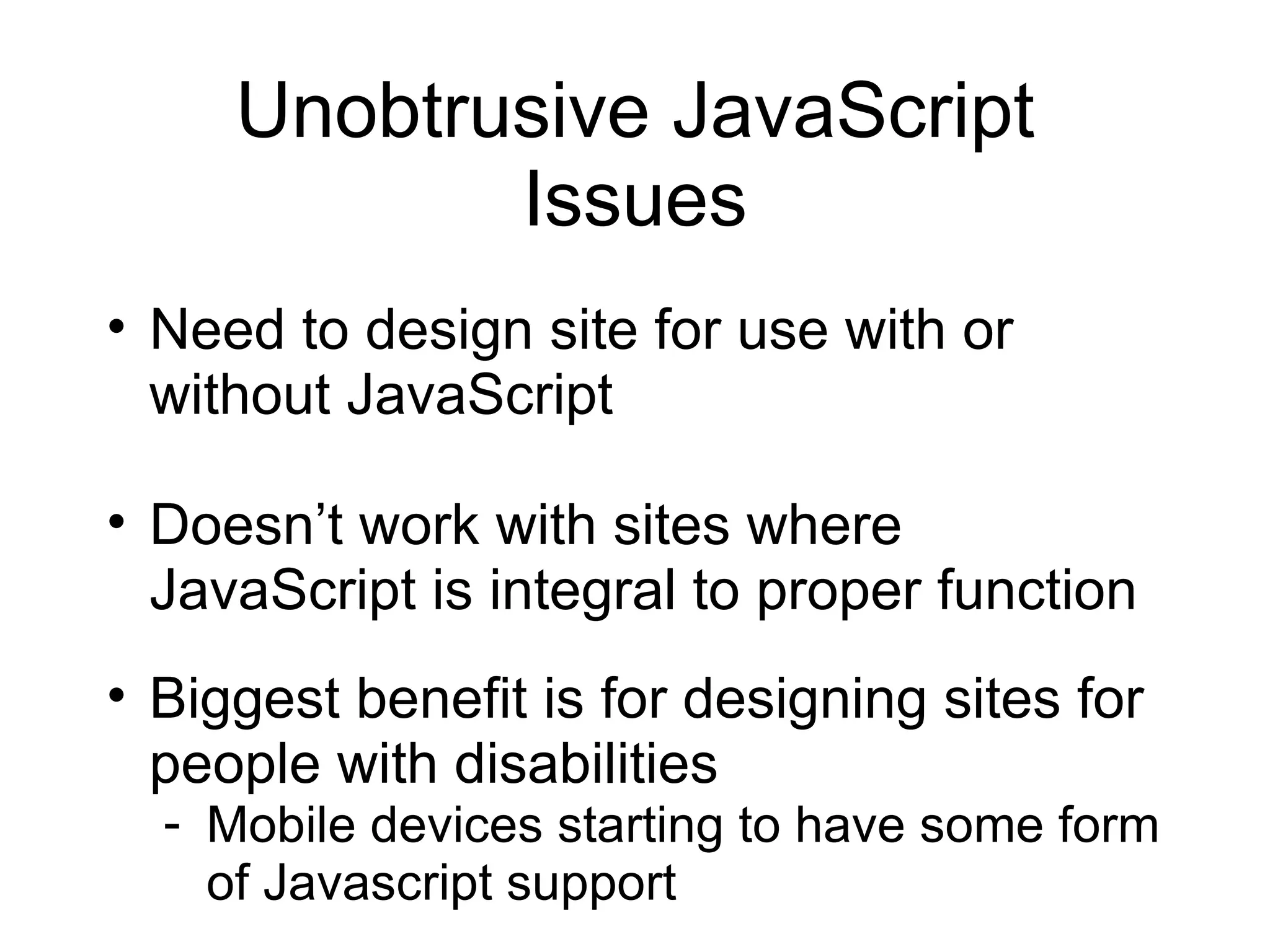 Unobtrusive JavaScript Issues

• Need to design site for use with or without JavaScript

• Doesn’t work with sites where JavaScript is integral to proper function

• Biggest benefit is for designing sites for people with disabilities
  - Mobile devices starting to have some form of Javascript support